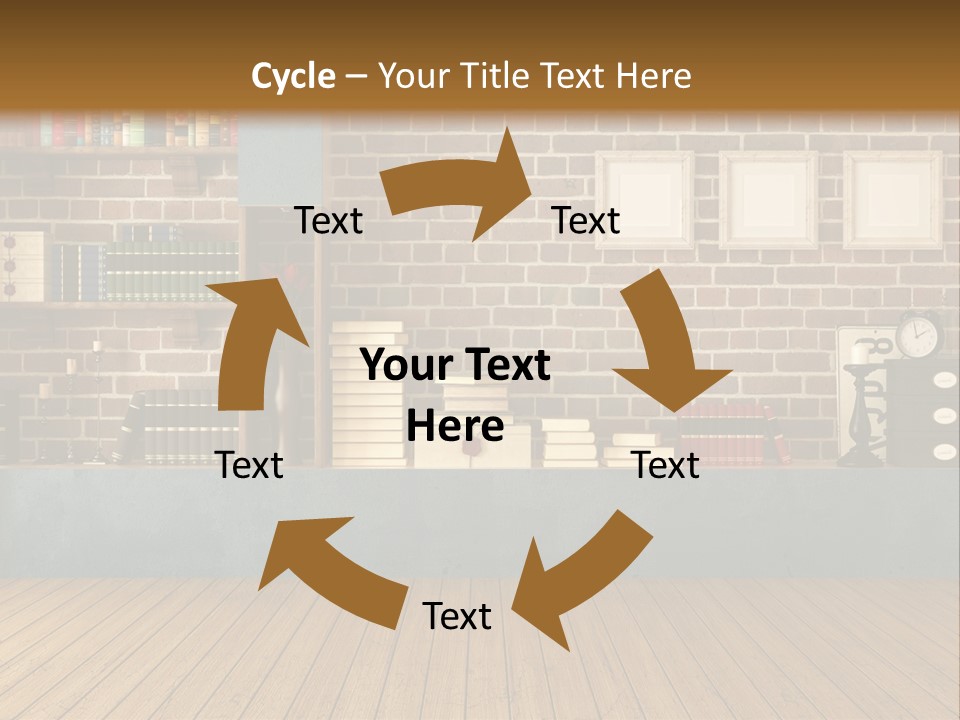 Cycle – Your Title Text Here

Text

Text

Your Text Here

Text

Text

Text